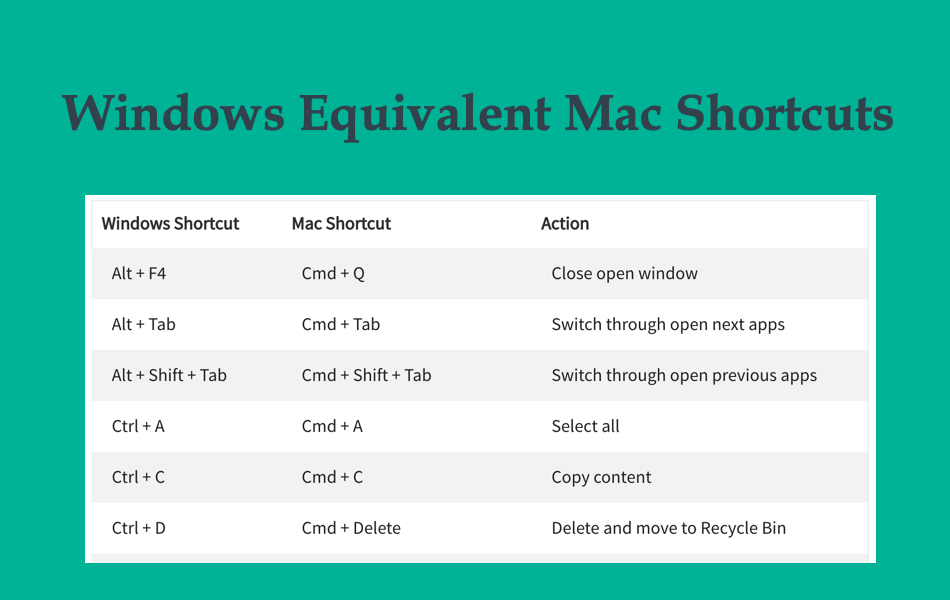 Windows Equivalent Mac Shortcuts

| Windows Shortcut | Mac Shortcut | Action |
|---|---|---|
| Alt + F4 | Cmd + Q | Close open window |
| Alt + Tab | Cmd + Tab | Switch through open next apps |
| Alt + Shift + Tab | Cmd + Shift + Tab | Switch through open previous apps |
| Ctrl + A | Cmd + A | Select all |
| Ctrl + C | Cmd + C | Copy content |
| Ctrl + D | Cmd + Delete | Delete and move to Recycle Bin |